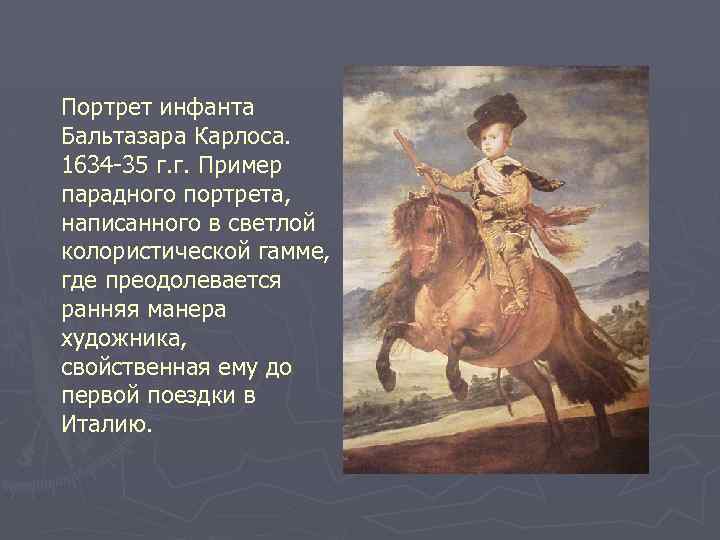 Портрет инфанта Бальтазара Карлоса. 1634-35 г.г. Пример парадного портрета, написанного в светлой колористической гамме, где преодолевается ранняя манера художника, свойственная ему до первой поездки в Италию.